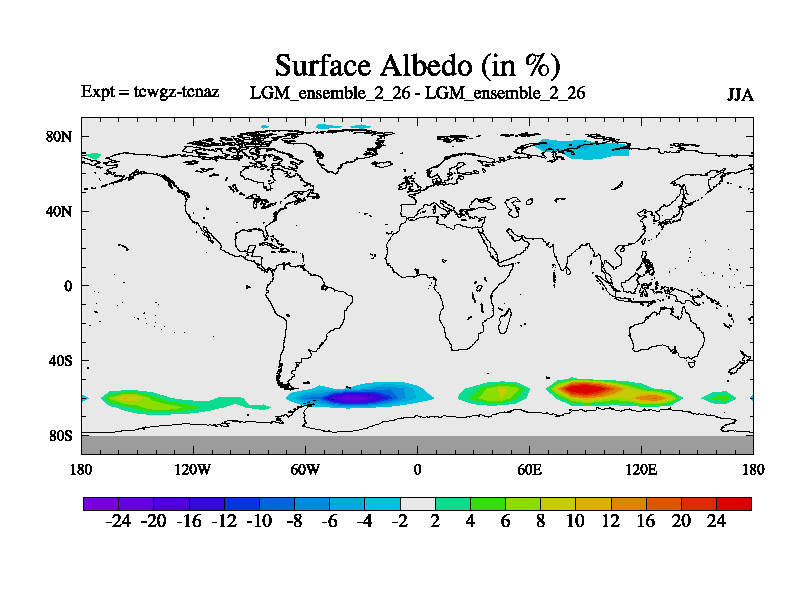 Surface Albedo (in %)

Expt = tcwgz-tcnaz

LGM_ensemble_2_26 - LGM_ensemble_2_26

JJA

80N
40N
0
40S
80S

180 120W 60W 0 60E 120E 180

-24 -20 -16 -12 -10 -8 -6 -4 -2 2 4 6 8 10 12 16 20 24